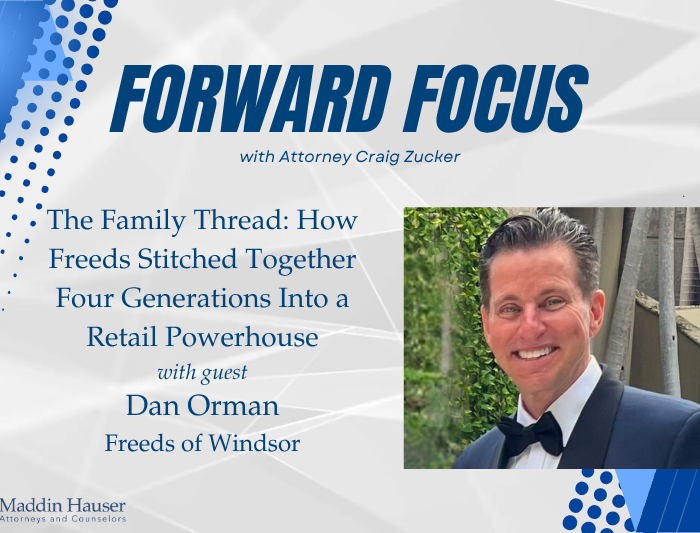 FORWARD FOCUS

with Attorney Craig Zucker

The Family Thread: How Freeds Stitched Together Four Generations Into a Retail Powerhouse

with guest

Dan Orman

Freeds of Windsor

Maddin Hauser
Attorneys and Counselors